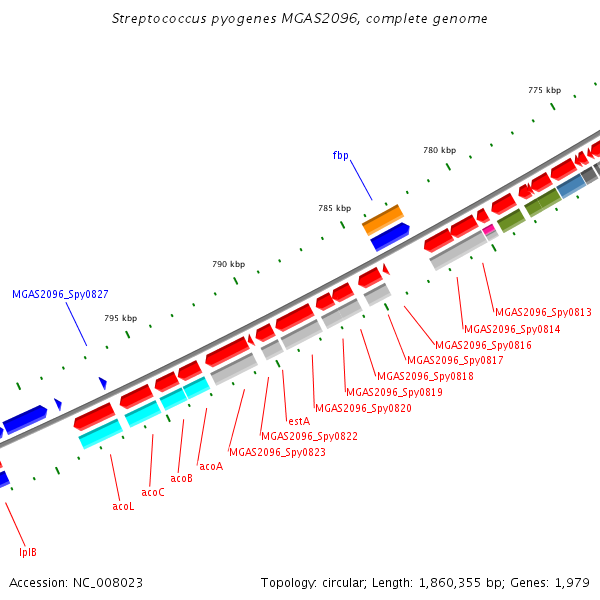 Streptococcus pyogenes MGAS2096, complete genome

775 kbp
780 kbp
fbp
785 kbp
790 kbp
MGAS2096_Spy0827
795 kbp
MGAS2096_Spy0813
MGAS2096_Spy0814
MGAS2096_Spy0816
MGAS2096_Spy0817
MGAS2096_Spy0818
MGAS2096_Spy0819
MGAS2096_Spy0820
estA
MGAS2096_Spy0822
MGAS2096_Spy0823
acoA
acoB
acoC
acoL
lplB

Accession: NC_008023

Topology: circular; Length: 1,860,355 bp; Genes: 1,979